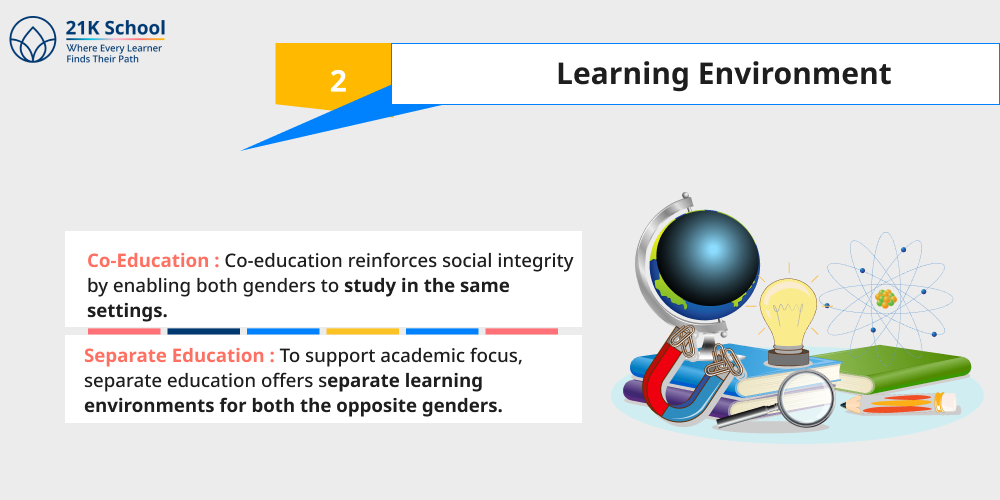 21K School
Where Every Learner
Finds Their Path

2

Learning Environment

Co-Education : Co-education reinforces social integrity by enabling both genders to study in the same settings.

Separate Education : To support academic focus, separate education offers separate learning environments for both the opposite genders.